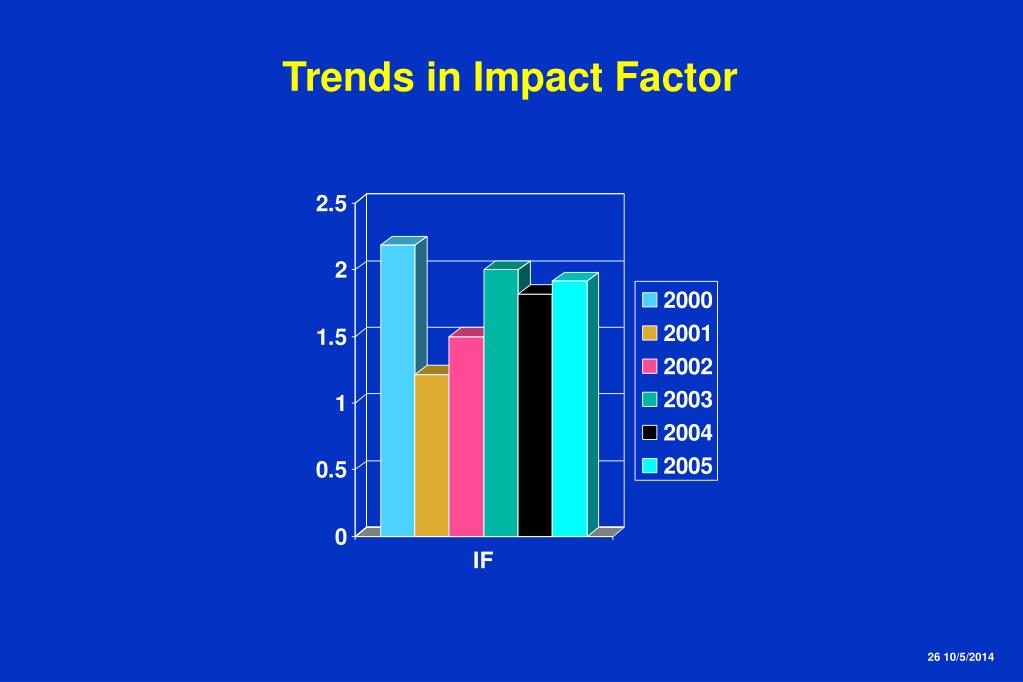 Trends in Impact Factor

2.5
2
1.5
1
0.5
0

IF

2000
2001
2002
2003
2004
2005

26 10/5/2014